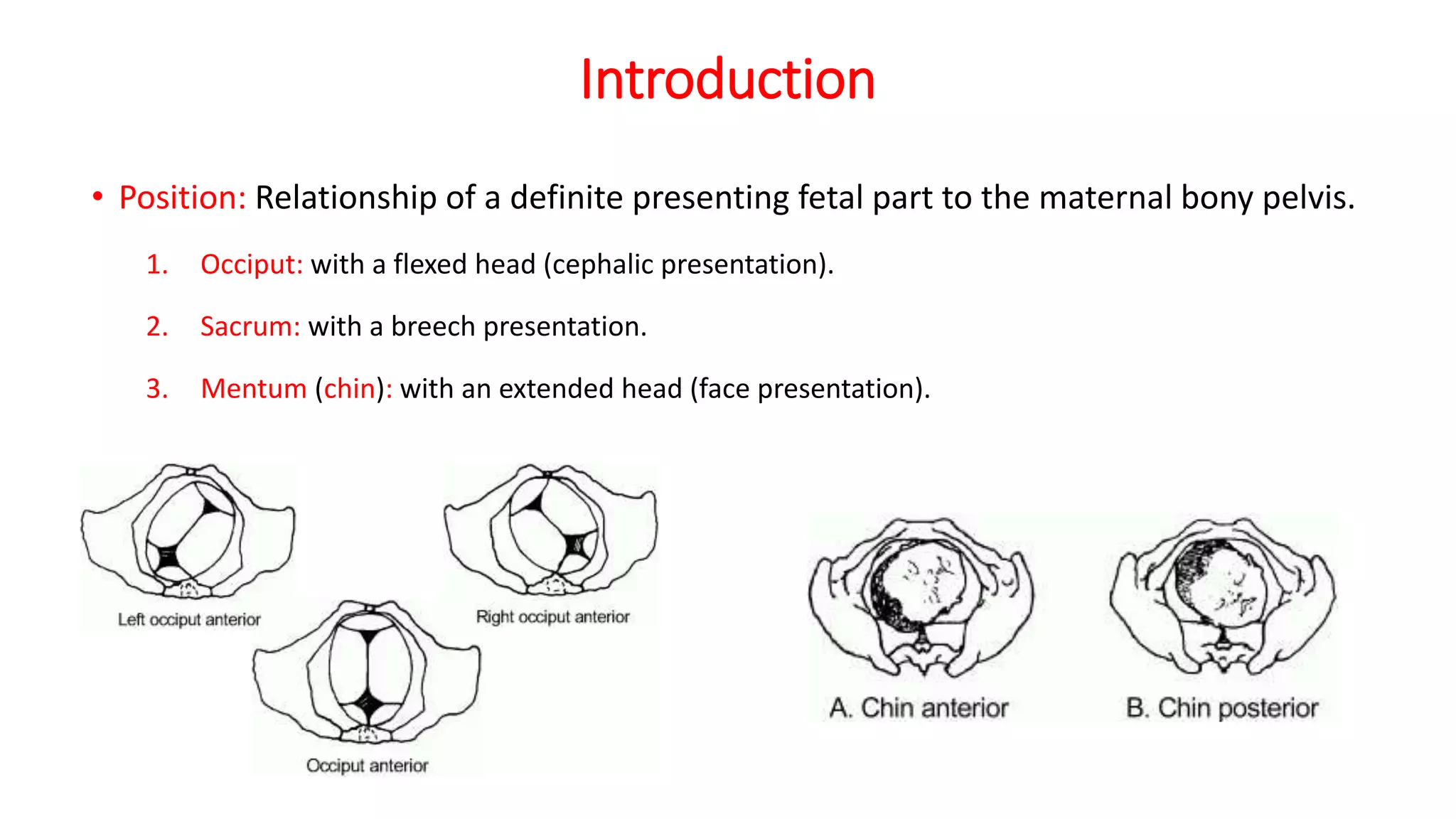 Introduction

• Position: Relationship of a definite presenting fetal part to the maternal bony pelvis.

1. Occiput: with a flexed head (cephalic presentation).

2. Sacrum: with a breech presentation.

3. Mentum (chin): with an extended head (face presentation).

Left occiput anterior

Right occiput anterior

Occiput anterior

A. Chin anterior

B. Chin posterior